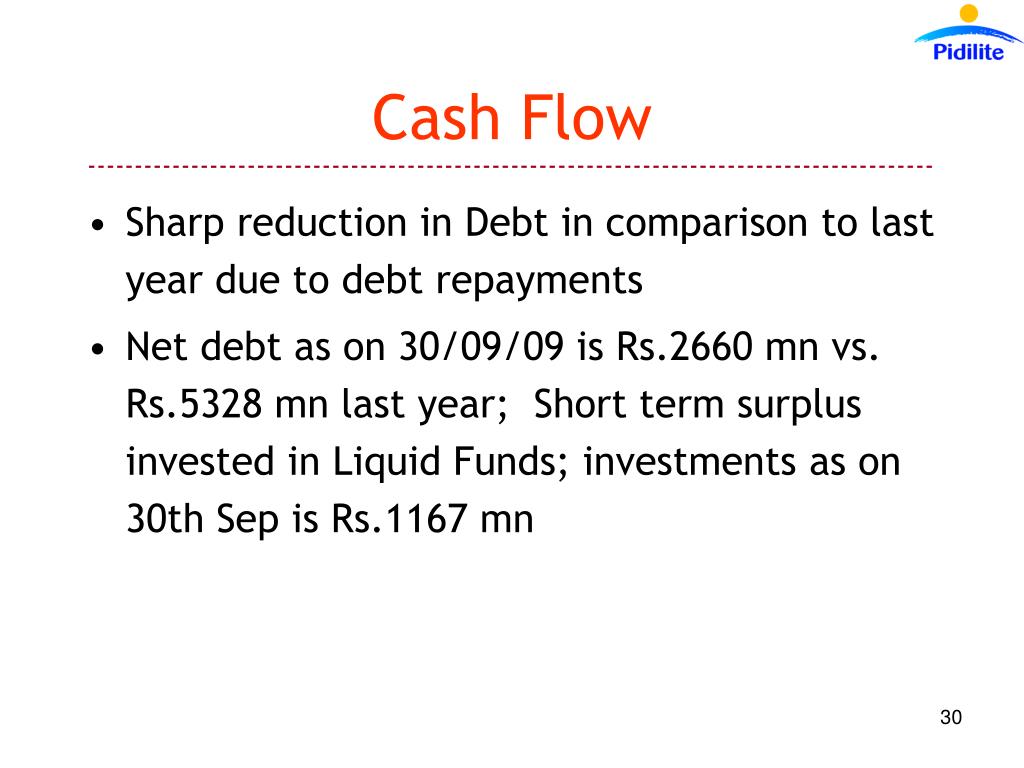 Pidilite

Cash Flow

• Sharp reduction in Debt in comparison to last year due to debt repayments

• Net debt as on 30/09/09 is Rs.2660 mn vs. Rs.5328 mn last year; Short term surplus invested in Liquid Funds; investments as on 30th Sep is Rs.1167 mn

30